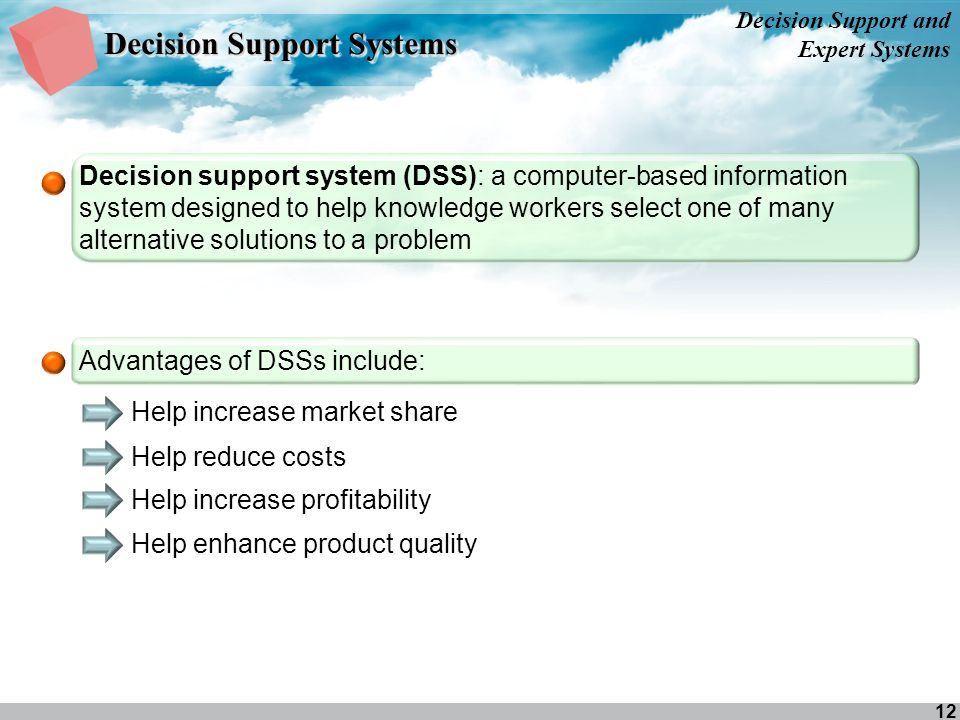 Decision Support Systems

Decision Support and Expert Systems

Decision support system (DSS): a computer-based information system designed to help knowledge workers select one of many alternative solutions to a problem

Advantages of DSSs include:

Help increase market share

Help reduce costs

Help increase profitability

Help enhance product quality

12